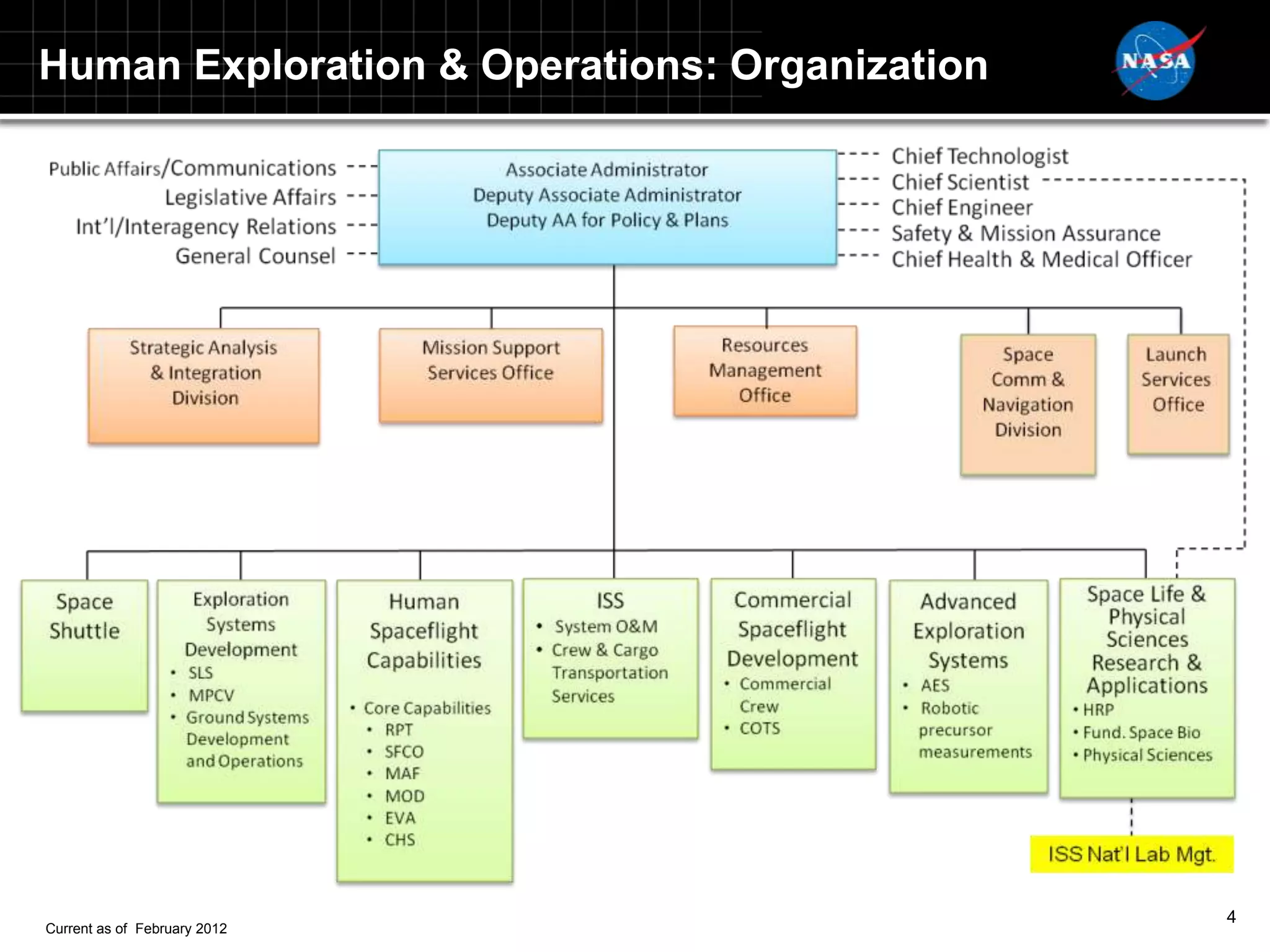 Human Exploration & Operations: Organization

NASA

Public Affairs/Communications
Legislative Affairs
Int'l/Interagency Relations
General Counsel

Associate Administrator
Deputy Associate Administrator
Deputy AA for Policy & Plans

Chief Technologist
Chief Scientist
Chief Engineer
Safety & Mission Assurance
Chief Health & Medical Officer

Strategic Analysis & Integration Division

Mission Support Services Office

Resources Management Office

Space Comm & Navigation Division

Launch Services Office

Space Shuttle

Exploration Systems Development
• SLS
• MPCV
• Ground Systems Development and Operations

Human Spaceflight Capabilities
• Core Capabilities
• RPT
• SFCO
• MAF
• MOD
• EVA
• CHS

ISS
• System O&M
• Crew & Cargo Transportation Services

Commercial Spaceflight Development
• Commercial Crew
• COTS

Advanced Exploration Systems
• AES
• Robotic precursor measurements

Space Life & Physical Sciences Research & Applications
• HRP
• Fund. Space Bio
• Physical Sciences

ISS Nat'l Lab Mgt.

Current as of February 2012

4